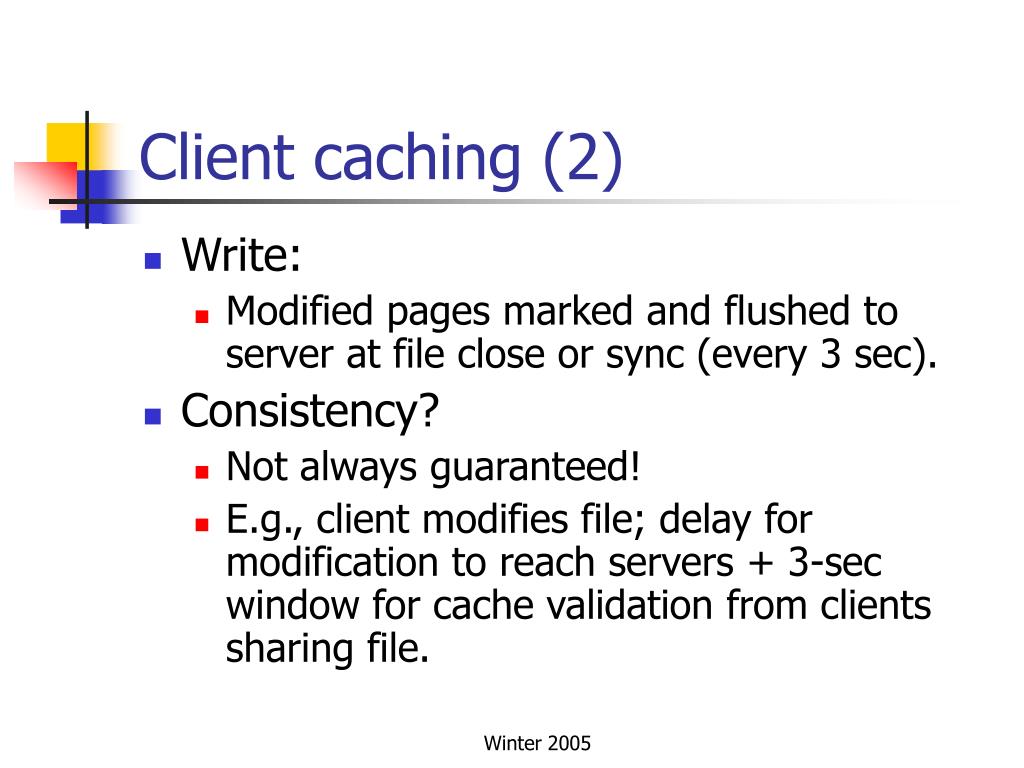 Client caching (2)

- Write:
  - Modified pages marked and flushed to server at file close or sync (every 3 sec).
- Consistency?
  - Not always guaranteed!
  - E.g., client modifies file; delay for modification to reach servers + 3-sec window for cache validation from clients sharing file.

Winter 2005